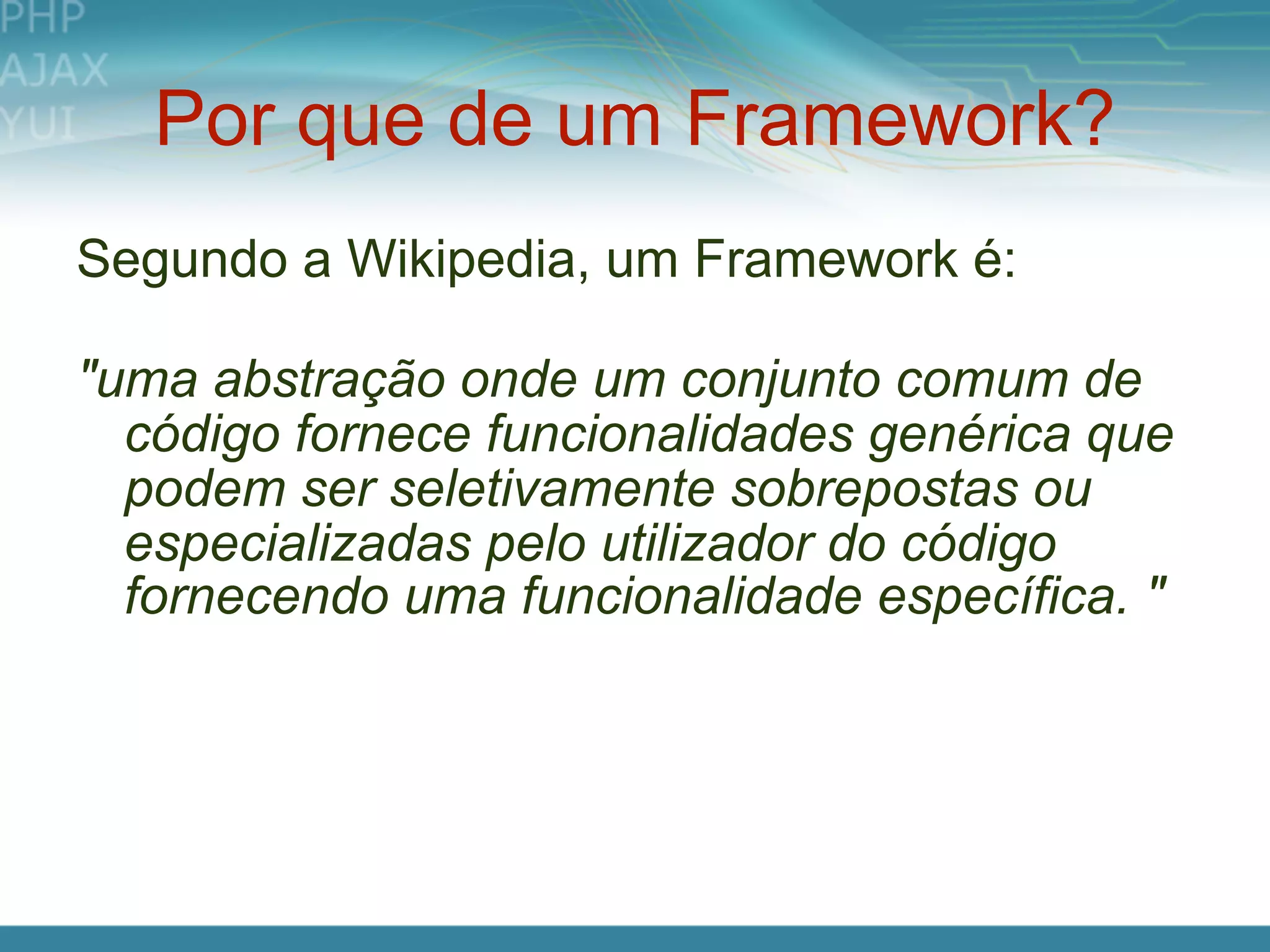 PHP
AJAX
YUI

Por que de um Framework?

Segundo a Wikipedia, um Framework é:

"uma abstração onde um conjunto comum de código fornece funcionalidades genérica que podem ser seletivamente sobrepostas ou especializadas pelo utilizador do código fornecendo uma funcionalidade específica. "